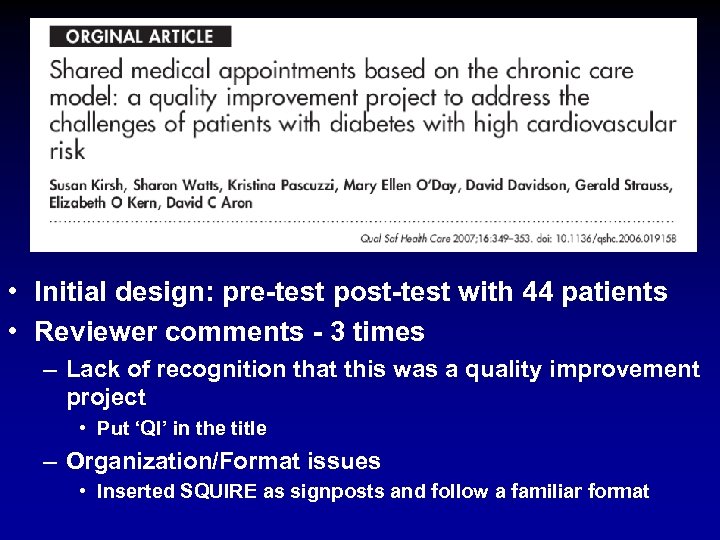 ORGINAL ARTICLE

Shared medical appointments based on the chronic care model: a quality improvement project to address the challenges of patients with diabetes with high cardiovascular risk

Susan Kirsh, Sharon Watts, Kristina Pascuzzi, Mary Ellen O'Day, David Davidson, Gerald Strauss, Elizabeth O Kern, David C Aron

Qual Saf Health Care 2007;16:349–353. doi: 10.1136/qshc.2006.019158

• Initial design: pre-test post-test with 44 patients
• Reviewer comments - 3 times
– Lack of recognition that this was a quality improvement project
• Put 'QI' in the title
– Organization/Format issues
• Inserted SQUIRE as signposts and follow a familiar format